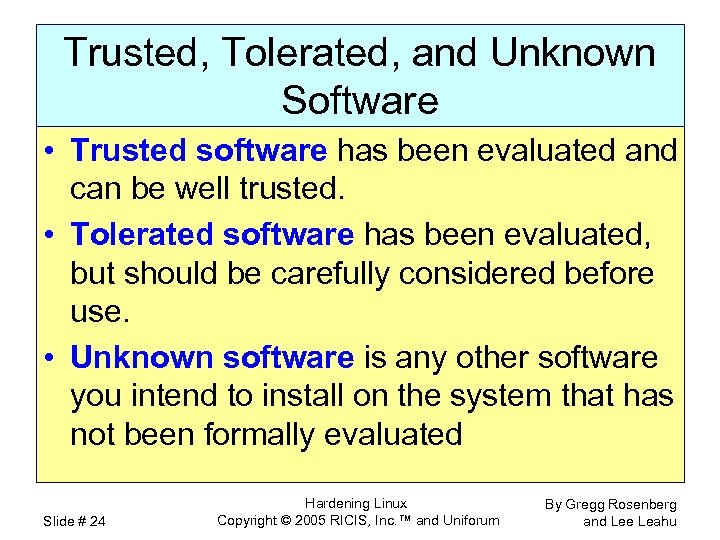 Trusted, Tolerated, and Unknown Software

• Trusted software has been evaluated and can be well trusted.

• Tolerated software has been evaluated, but should be carefully considered before use.

• Unknown software is any other software you intend to install on the system that has not been formally evaluated

Slide # 24

Hardening Linux
Copyright © 2005 RICIS, Inc.™ and Uniforum

By Gregg Rosenberg and Lee Leahu